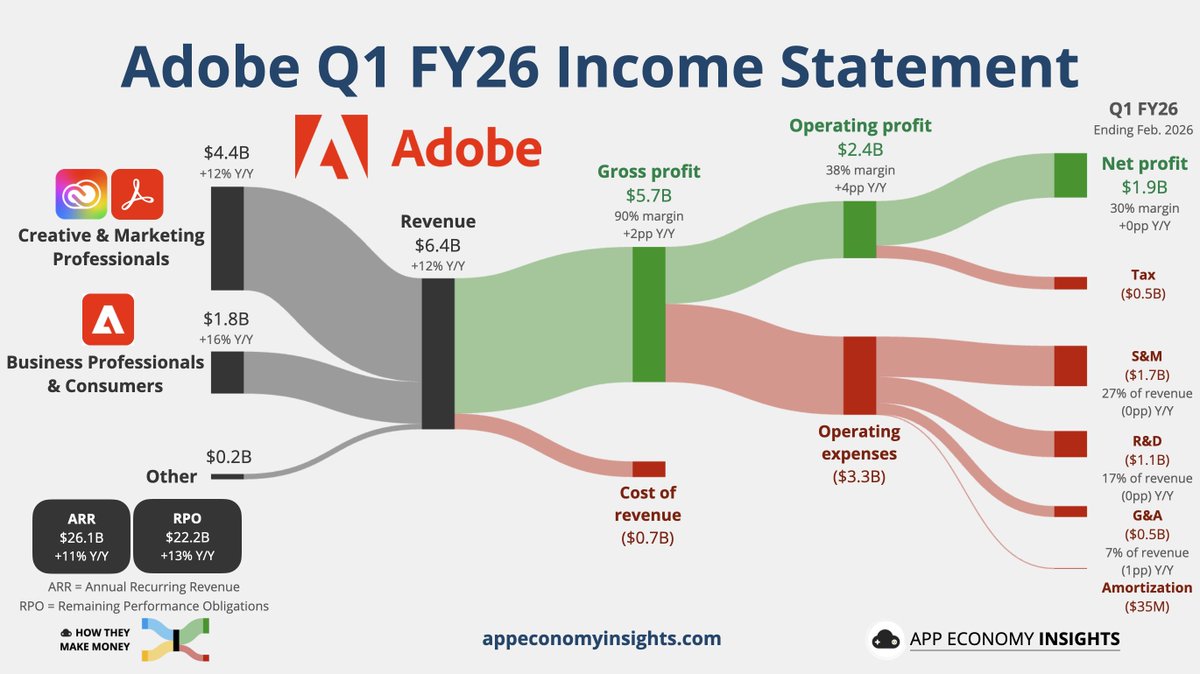 Adobe Q1 FY26 Income Statement

Adobe

Q1 FY26
Ending Feb. 2026

$4.4B
+12% Y/Y
Creative & Marketing Professionals

$1.8B
+16% Y/Y
Business Professionals & Consumers

$0.2B
Other

Revenue
$6.4B
+12% Y/Y

Gross profit
$5.7B
90% margin
+2pp Y/Y

Cost of revenue
($0.7B)

Operating profit
$2.4B
38% margin
+4pp Y/Y

Operating expenses
($3.3B)

Net profit
$1.9B
30% margin
+0pp Y/Y

Tax
($0.5B)

S&M
($1.7B)
27% of revenue
(0pp) Y/Y

R&D
($1.1B)
17% of revenue
(0pp) Y/Y

G&A
($0.5B)
7% of revenue
(1pp) Y/Y

Amortization
($35M)

ARR
$26.1B
+11% Y/Y

RPO
$22.2B
+13% Y/Y

ARR = Annual Recurring Revenue
RPO = Remaining Performance Obligations

HOW THEY MAKE MONEY

appeconomyinsights.com

APP ECONOMY INSIGHTS